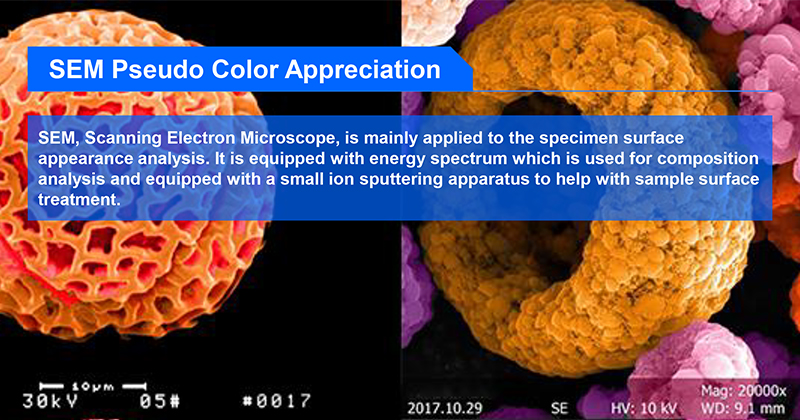 SEM Pseudo Color Appreciation

SEM, Scanning Electron Microscope, is mainly applied to the specimen surface appearance analysis. It is equipped with energy spectrum which is used for composition analysis and equipped with a small ion sputtering apparatus to help with sample surface treatment.

10μm
30kV 05# #0017

2017.10.29 SE HV: 10 kV Mag: 20000x WD: 9.1 mm